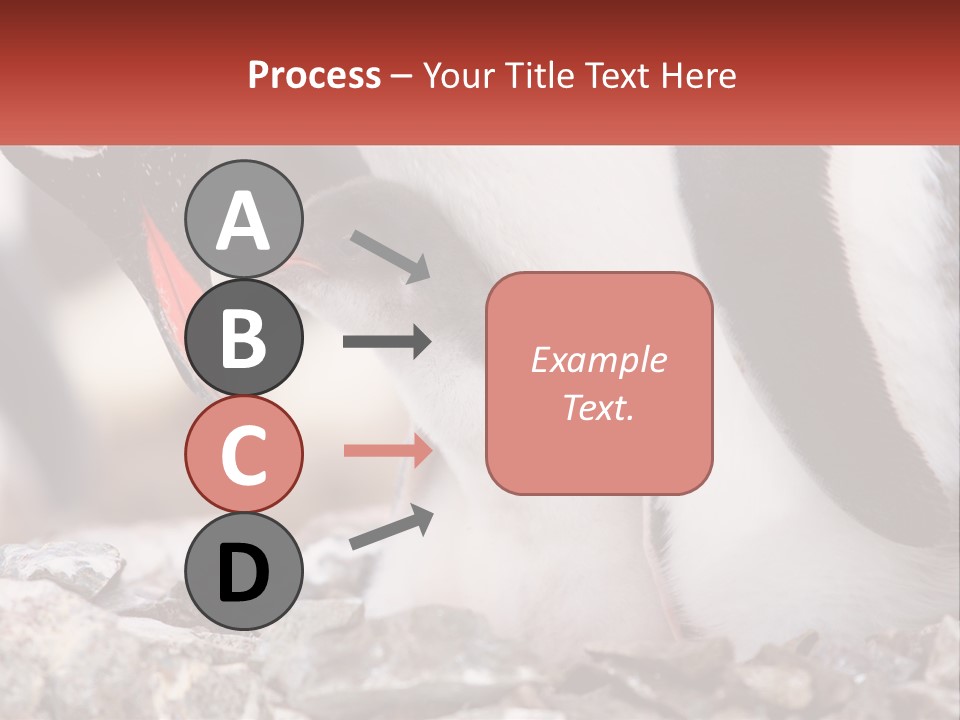 Process – Your Title Text Here

A

B

C

D

Example Text.